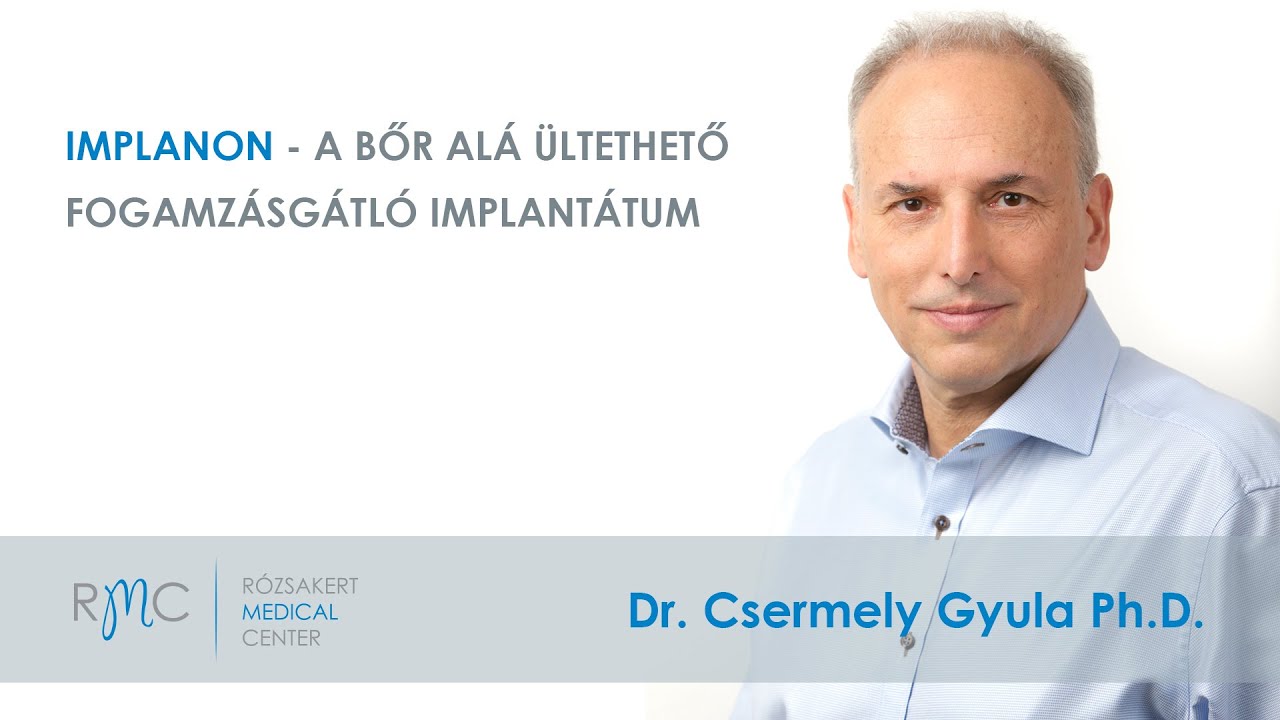 IMPLANON - A BŐR ALÁ ÜLTETHETŐ FOGAMZÁSGÁTLÓ IMPLANTÁTUM

RMC

RÓZSAKERT
MEDICAL
CENTER

Dr. Csermely Gyula Ph.D.